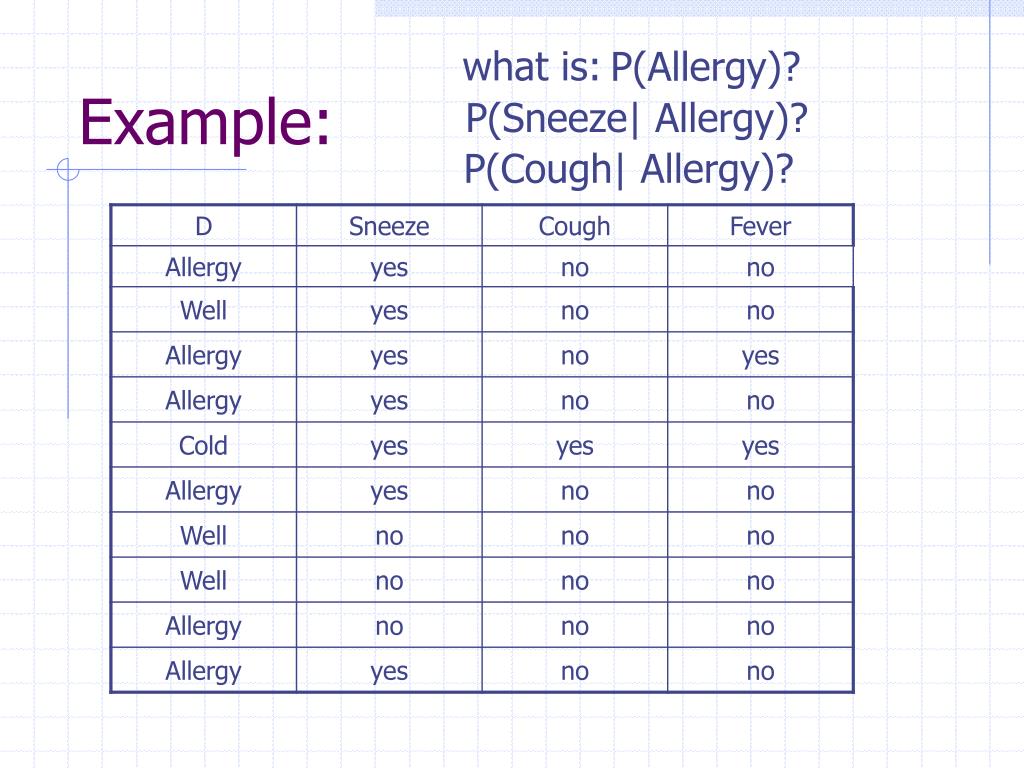 Example:

what is: P(Allergy)?
P(Sneeze| Allergy)?
P(Cough| Allergy)?

| D | Sneeze | Cough | Fever |
|---|---|---|---|
| Allergy | yes | no | no |
| Well | yes | no | no |
| Allergy | yes | no | yes |
| Allergy | yes | no | no |
| Cold | yes | yes | yes |
| Allergy | yes | no | no |
| Well | no | no | no |
| Well | no | no | no |
| Allergy | no | no | no |
| Allergy | yes | no | no |